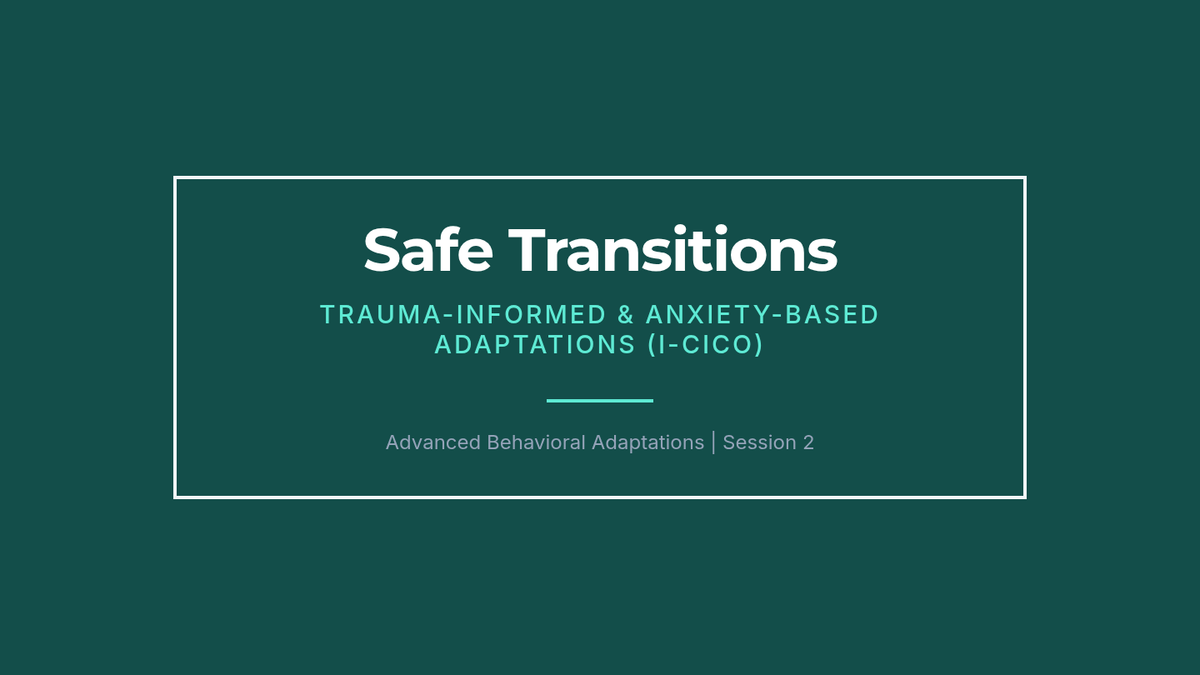 Safe Transitions

TRAUMA-INFORMED & ANXIETY-BASED ADAPTATIONS (I-CICO)

Advanced Behavioral Adaptations | Session 2